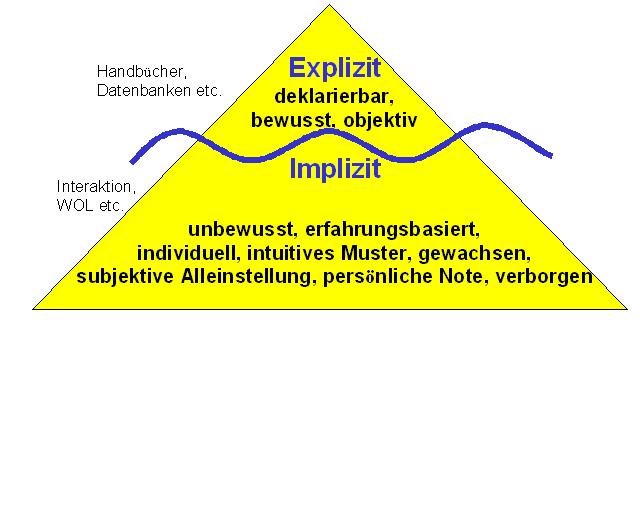 Handbücher, Datenbanken etc.

Explizit
deklarierbar, bewusst, objektiv

Interaktion, WOL etc.

Implizit

unbewusst, erfahrungsbasiert, individuell, intuitives Muster, gewachsen, subjektive Alleinstellung, persönliche Note, verborgen